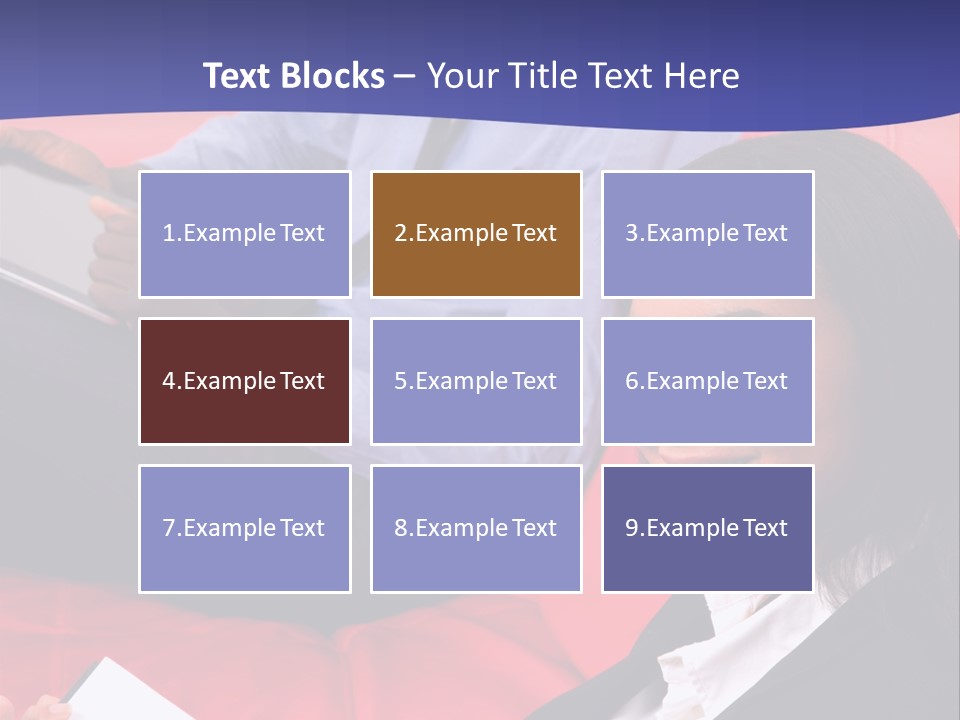 Text Blocks – Your Title Text Here

1.Example Text

2.Example Text

3.Example Text

4.Example Text

5.Example Text

6.Example Text

7.Example Text

8.Example Text

9.Example Text